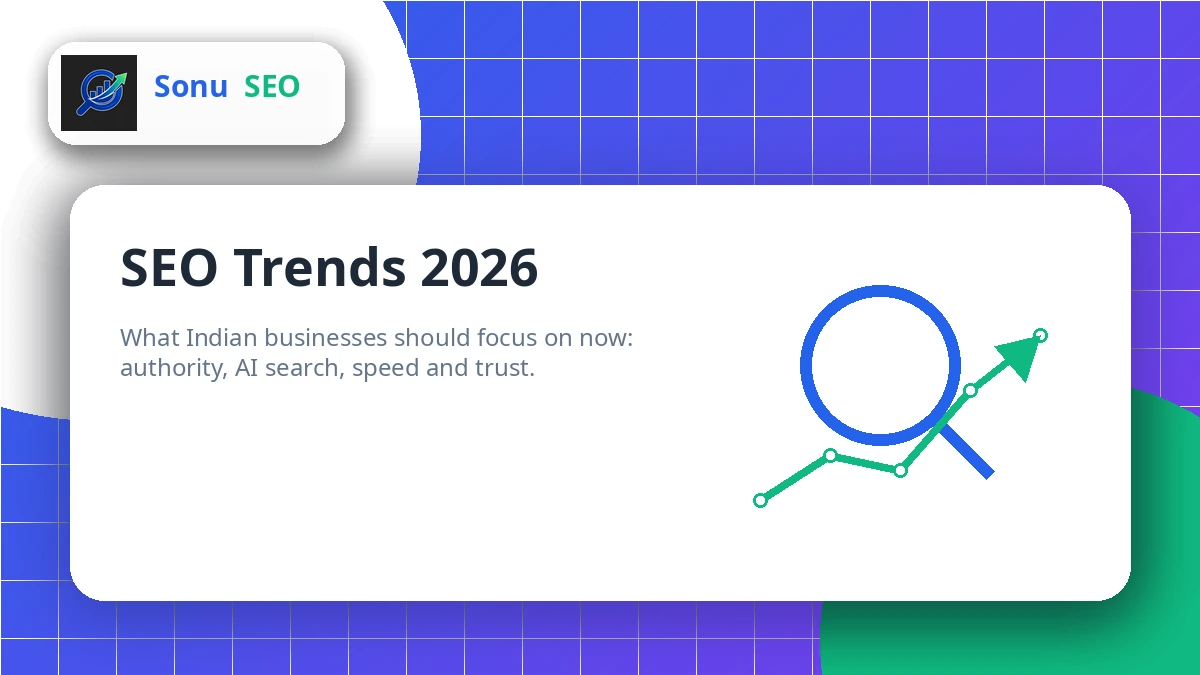 Sonu SEO

SEO Trends 2026

What Indian businesses should focus on now: authority, AI search, speed and trust.